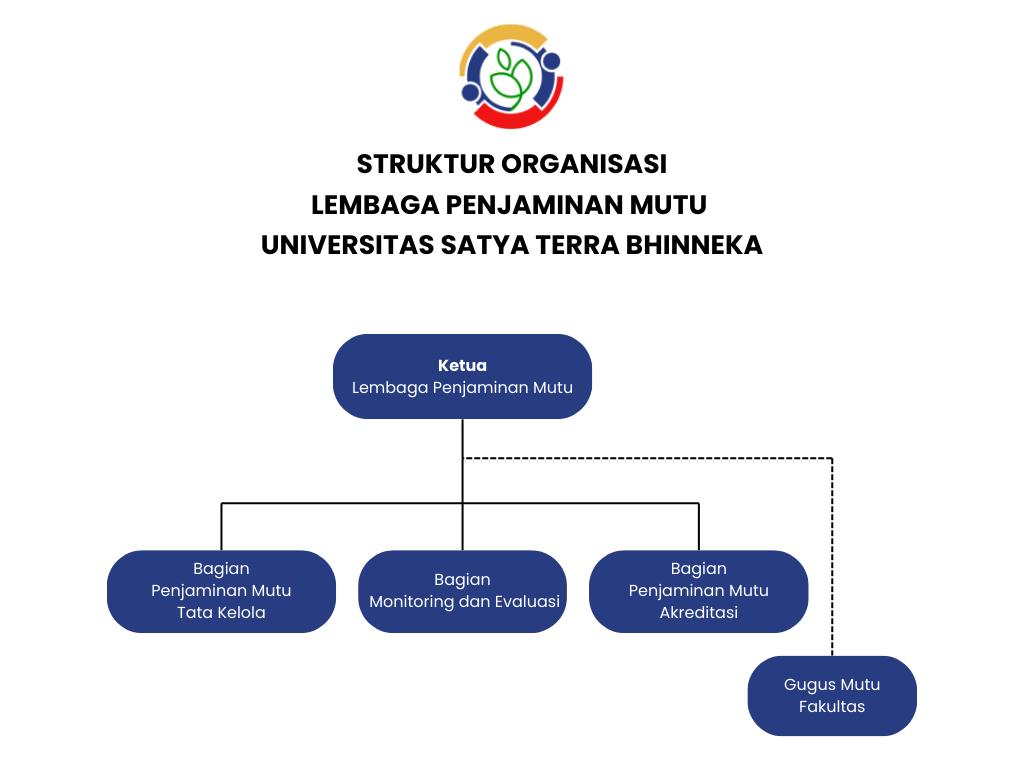 STRUKTUR ORGANISASI
LEMBAGA PENJAMINAN MUTU
UNIVERSITAS SATYA TERRA BHINNEKA

Ketua
Lembaga Penjaminan Mutu

Bagian
Penjaminan Mutu
Tata Kelola

Bagian
Monitoring dan Evaluasi

Bagian
Penjaminan Mutu
Akreditasi

Gugus Mutu
Fakultas